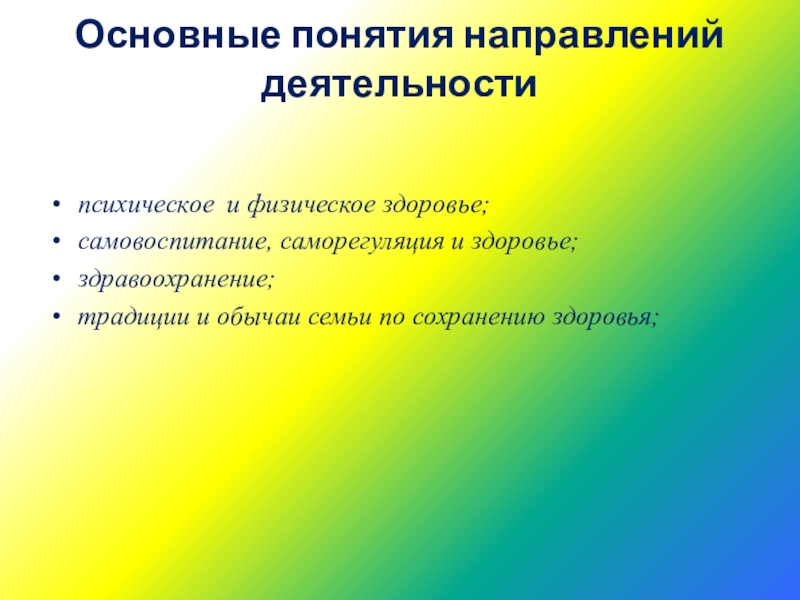 Основные понятия направлений деятельности

• психическое и физическое здоровье;
• самовоспитание, саморегуляция и здоровье;
• здравоохранение;
• традиции и обычаи семьи по сохранению здоровья;